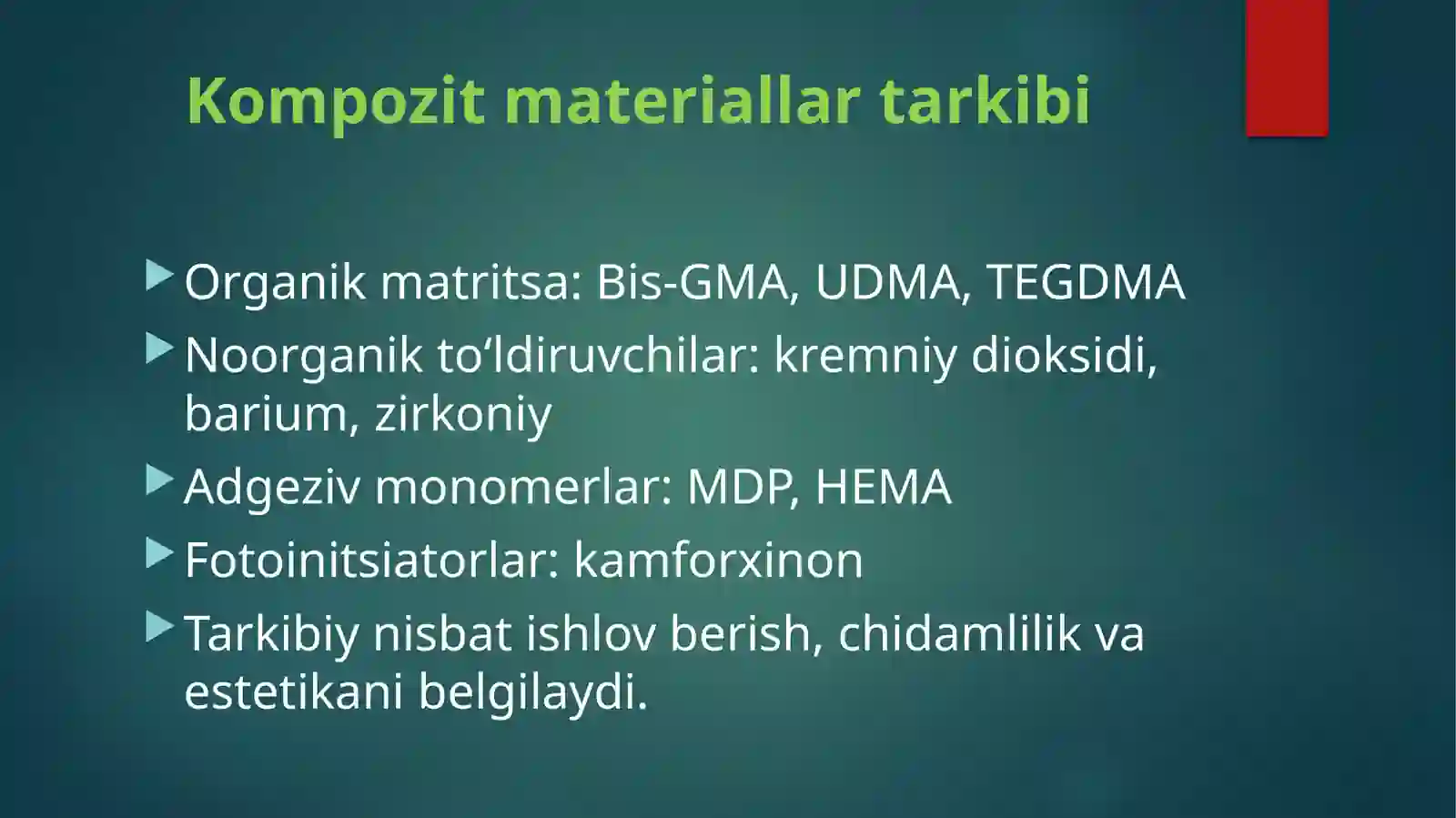 Kompozit materiallar tarkibi

Organik matritsa: Bis-GMA, UDMA, TEGDMA

Noorganik to‘ldiruvchilar: kremniy dioksidi, barium, zirkoniy

Adgeziv monomerlar: MDP, HEMA

Fotoinitsiatorlar: kamforxinon

Tarkibiy nisbat ishlov berish, chidamlilik va estetikani belgilaydi.